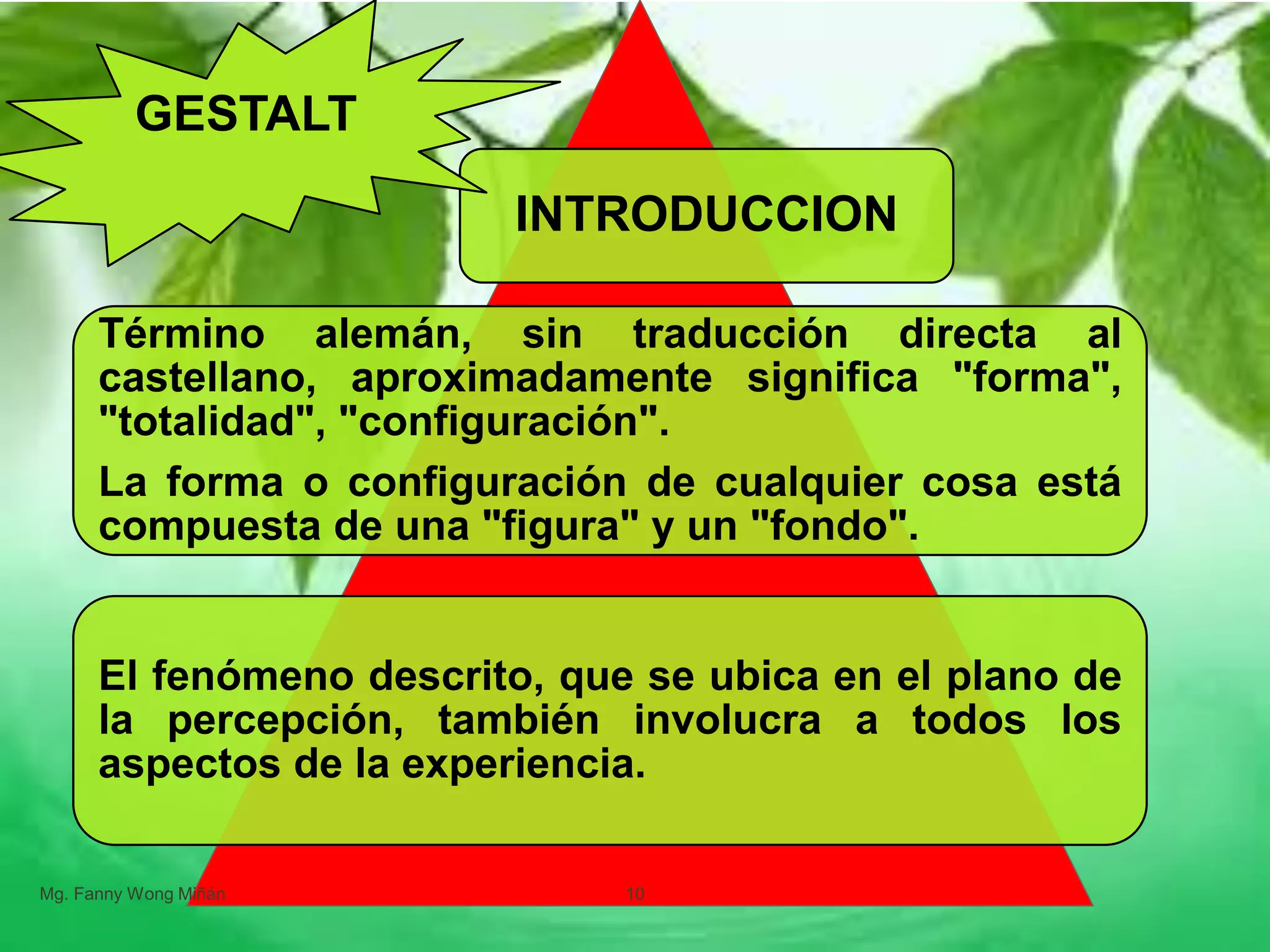 GESTALT

INTRODUCCION

Término alemán, sin traducción directa al castellano, aproximadamente significa "forma", "totalidad", "configuración".

La forma o configuración de cualquier cosa está compuesta de una "figura" y un "fondo".

El fenómeno descrito, que se ubica en el plano de la percepción, también involucra a todos los aspectos de la experiencia.

Mg. Fanny Wong Miñán

10